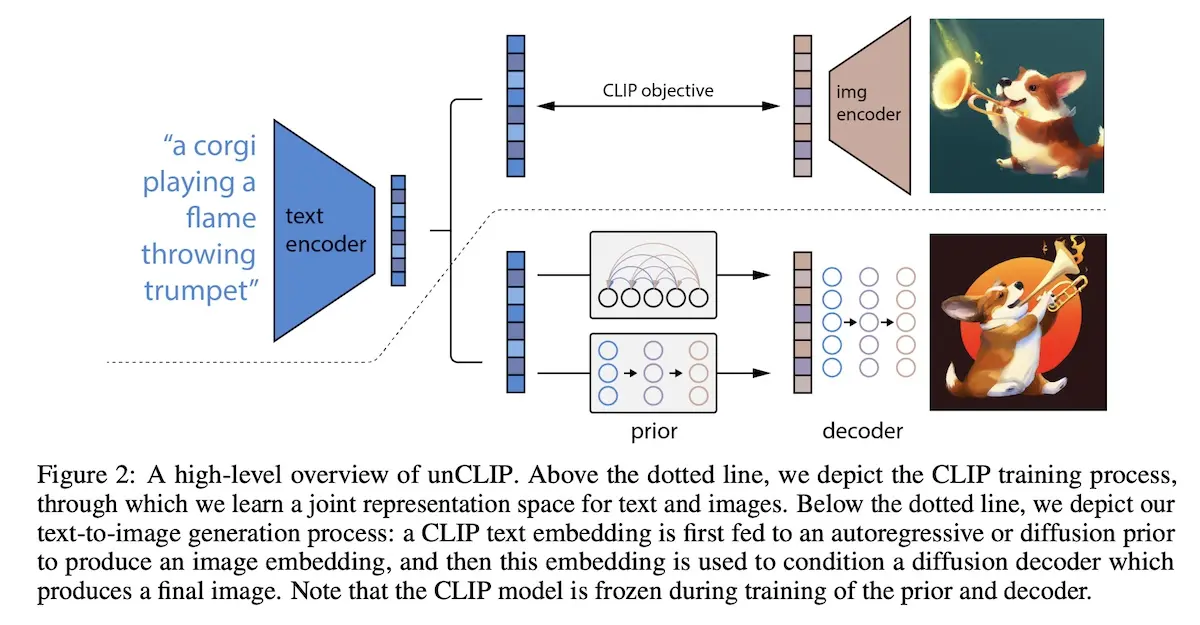 "a corgi playing a flame throwing trumpet"

text encoder

CLIP objective

img encoder

prior

decoder

Figure 2: A high-level overview of unCLIP. Above the dotted line, we depict the CLIP training process, through which we learn a joint representation space for text and images. Below the dotted line, we depict our text-to-image generation process: a CLIP text embedding is first fed to an autoregressive or diffusion prior to produce an image embedding, and then this embedding is used to condition a diffusion decoder which produces a final image. Note that the CLIP model is frozen during training of the prior and decoder.